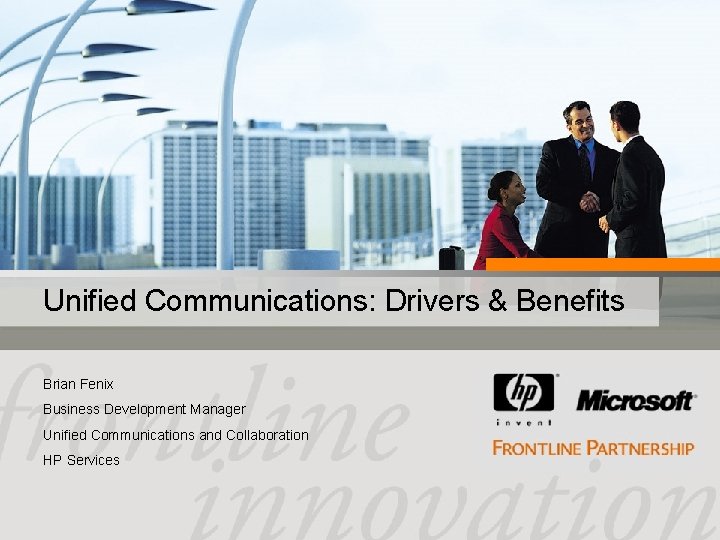 Unified Communications: Drivers & Benefits

Brian Fenix
Business Development Manager
Unified Communications and Collaboration
HP Services

hp
invent

Microsoft

FRONTLINE PARTNERSHIP

frontline
innovation